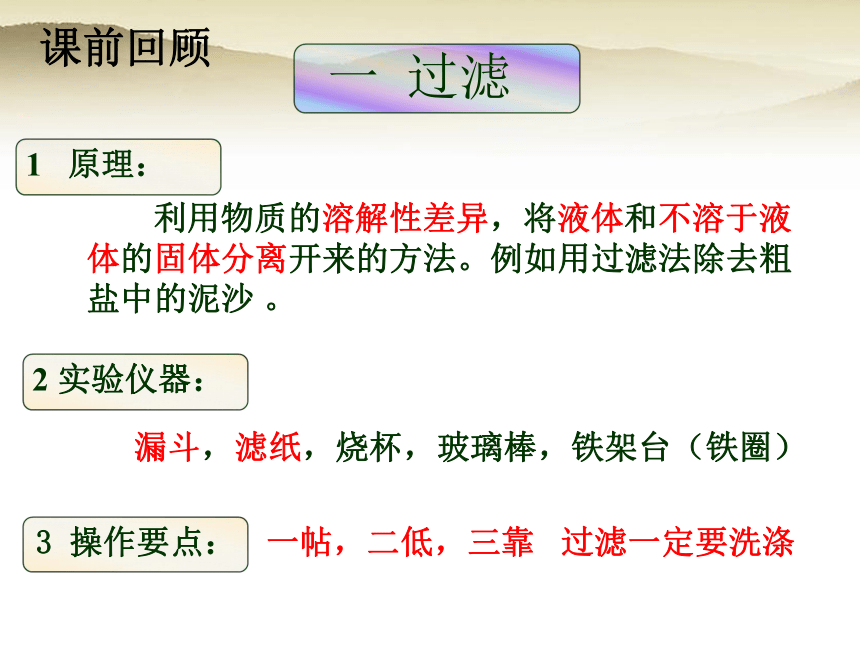 课前回顾

一 过滤

1 原理：

利用物质的溶解性差异，将液体和不溶于液体的固体分离开来的方法。例如用过滤法除去粗盐中的泥沙 。

2 实验仪器：

漏斗，滤纸，烧杯，玻璃棒，铁架台（铁圈）

3 操作要点：

一帖，二低，三靠 过滤一定要洗涤